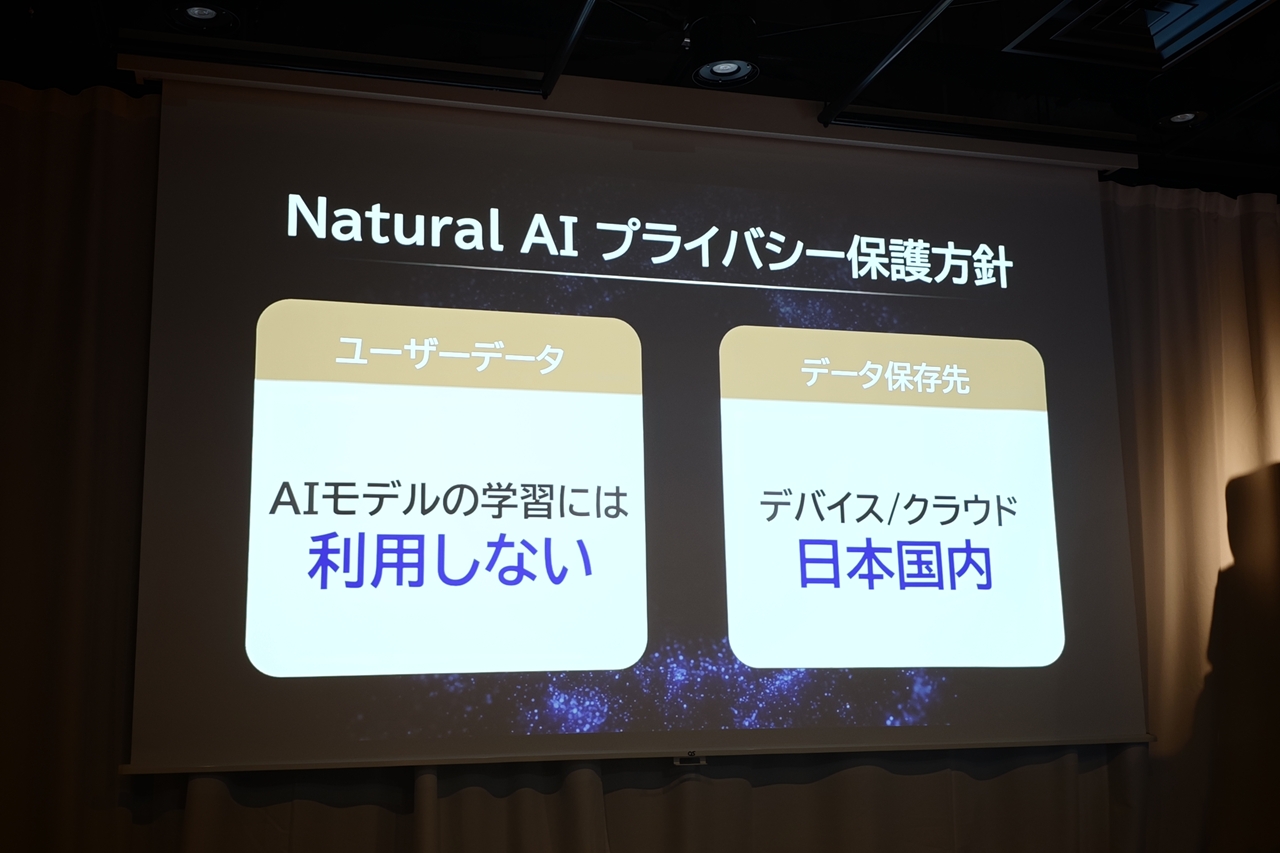 Natural AI プライバシー保護方針

ユーザーデータ

AIモデルの学習には
利用しない

データ保存先

デバイス/クラウド
日本国内